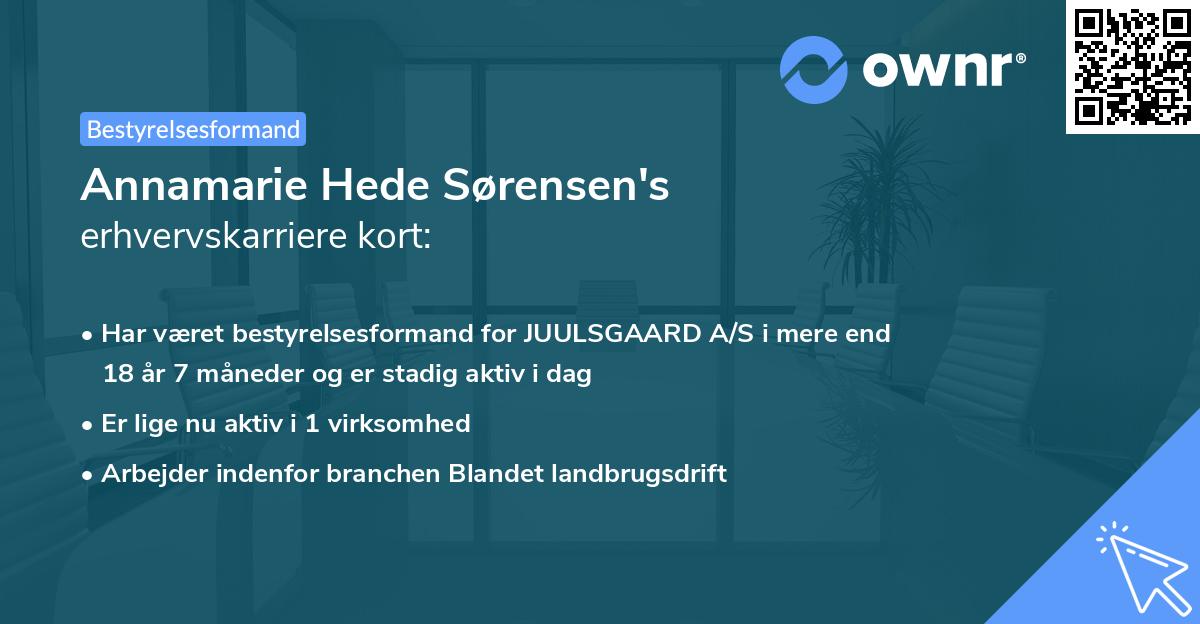 ownr®

Bestyrelsesformand

Annamarie Hede Sørensen's
erhvervskarriere kort:

• Har været bestyrelsesformand for JUULSGAARD A/S i mere end 18 år 7 måneder og er stadig aktiv i dag
• Er lige nu aktiv i 1 virksomhed
• Arbejder indenfor branchen Blandet landbrugsdrift